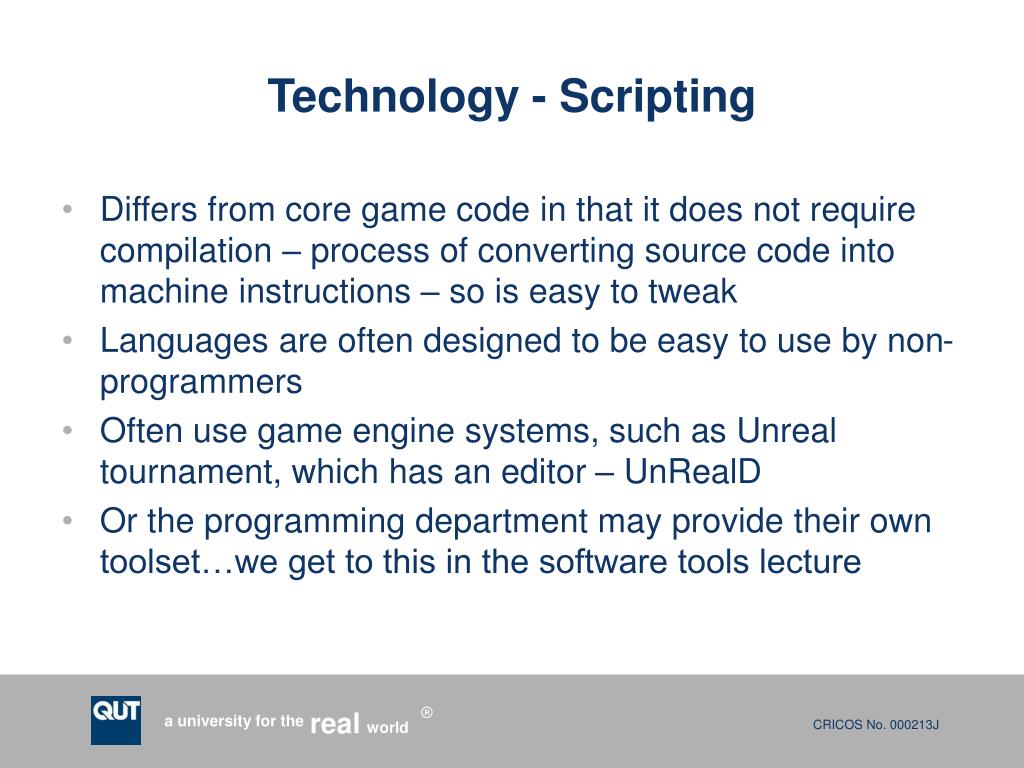 Technology - Scripting

• Differs from core game code in that it does not require compilation – process of converting source code into machine instructions – so is easy to tweak
• Languages are often designed to be easy to use by non-programmers
• Often use game engine systems, such as Unreal tournament, which has an editor – UnRealD
• Or the programming department may provide their own toolset…we get to this in the software tools lecture

QUT

a university for the real world ®

CRICOS No. 000213J